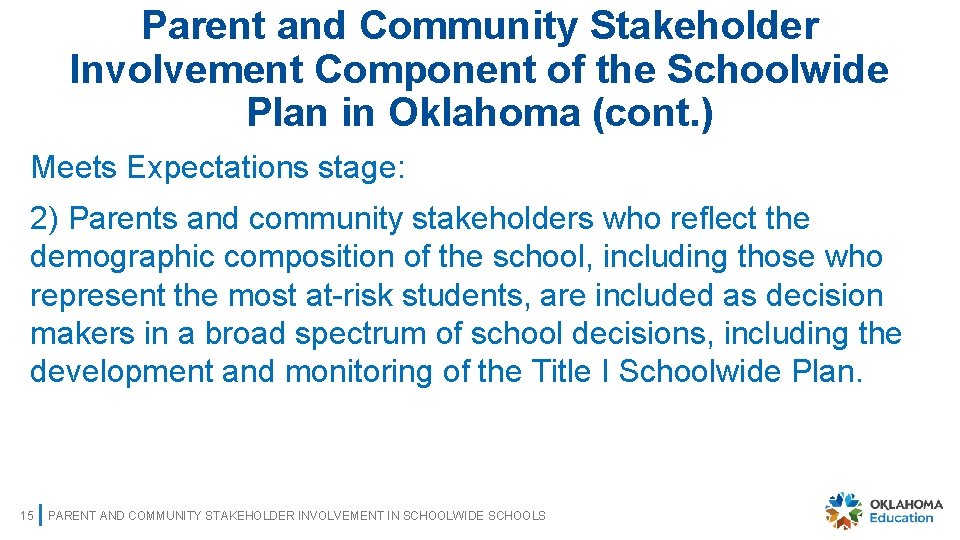 Parent and Community Stakeholder Involvement Component of the Schoolwide Plan in Oklahoma (cont.)

Meets Expectations stage:

2) Parents and community stakeholders who reflect the demographic composition of the school, including those who represent the most at-risk students, are included as decision makers in a broad spectrum of school decisions, including the development and monitoring of the Title I Schoolwide Plan.

15 PARENT AND COMMUNITY STAKEHOLDER INVOLVEMENT IN SCHOOLWIDE SCHOOLS

OKLAHOMA Education